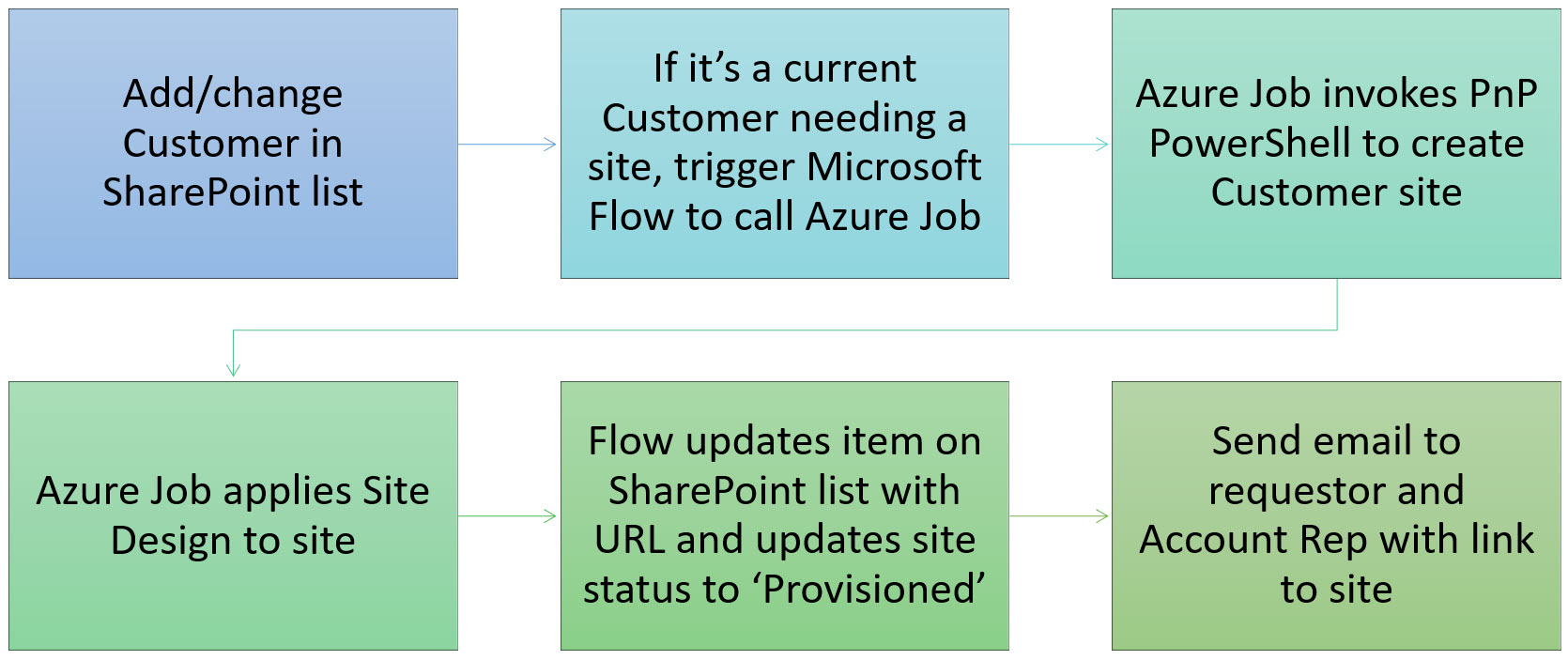 Add/change Customer in SharePoint list

If it’s a current Customer needing a site, trigger Microsoft Flow to call Azure Job

Azure Job invokes PnP PowerShell to create Customer site

Azure Job applies Site Design to site

Flow updates item on SharePoint list with URL and updates site status to ‘Provisioned’

Send email to requestor and Account Rep with link to site